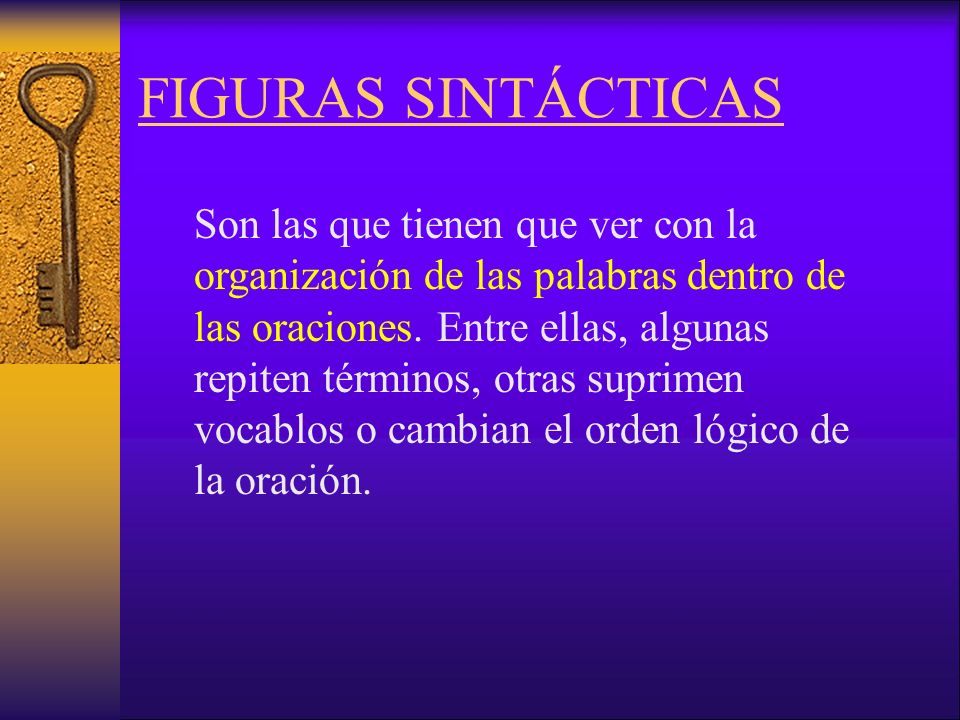 FIGURAS SINTÁCTICAS

Son las que tienen que ver con la organización de las palabras dentro de las oraciones. Entre ellas, algunas repiten términos, otras suprimen vocablos o cambian el orden lógico de la oración.